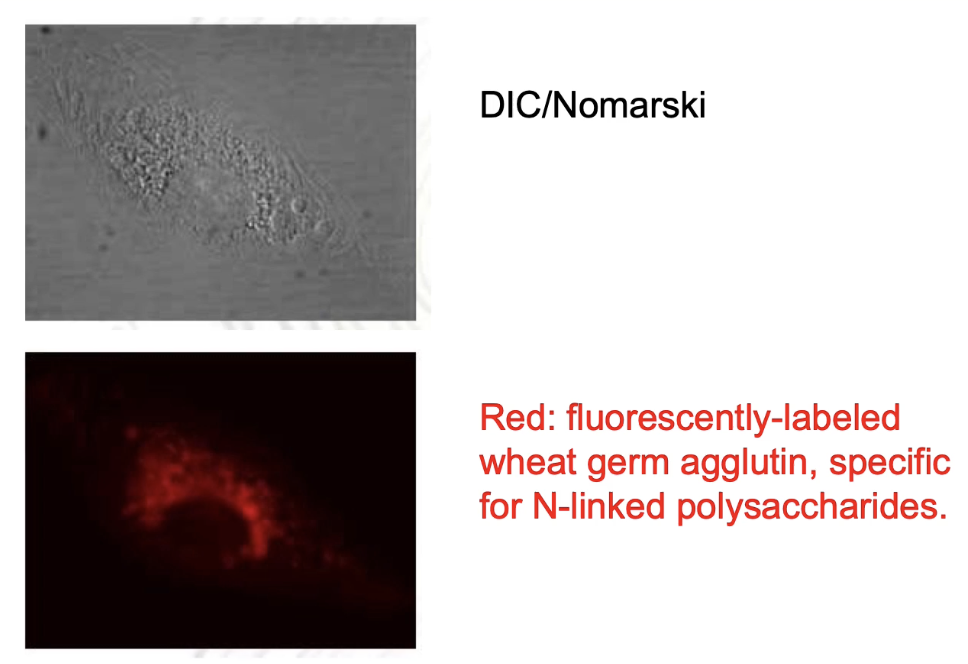 DIC/Nomarski

Red: fluorescently-labeled wheat germ agglutin, specific for N-linked polysaccharides.